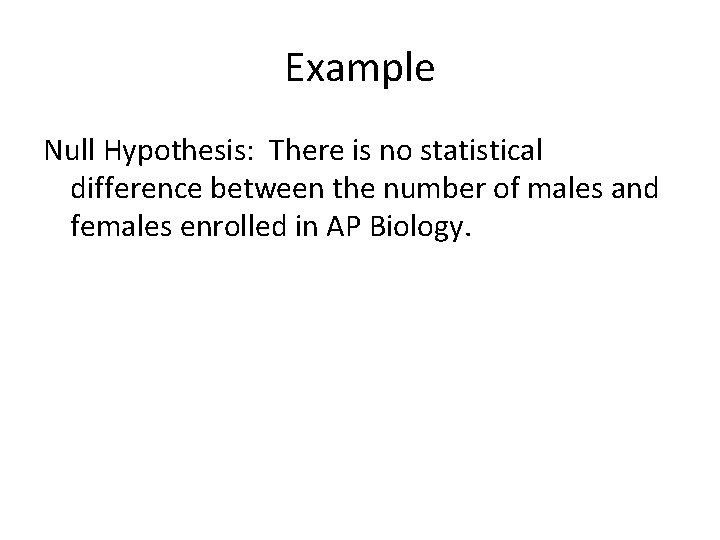 Example

Null Hypothesis: There is no statistical difference between the number of males and females enrolled in AP Biology.